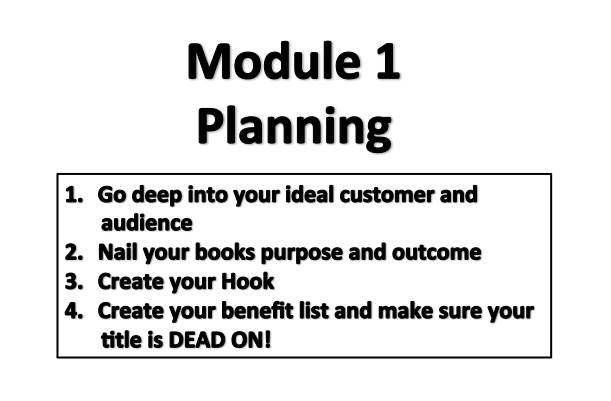 Module 1
Planning

1. Go deep into your ideal customer and audience
2. Nail your books purpose and outcome
3. Create your Hook
4. Create your benefit list and make sure your title is DEAD ON!